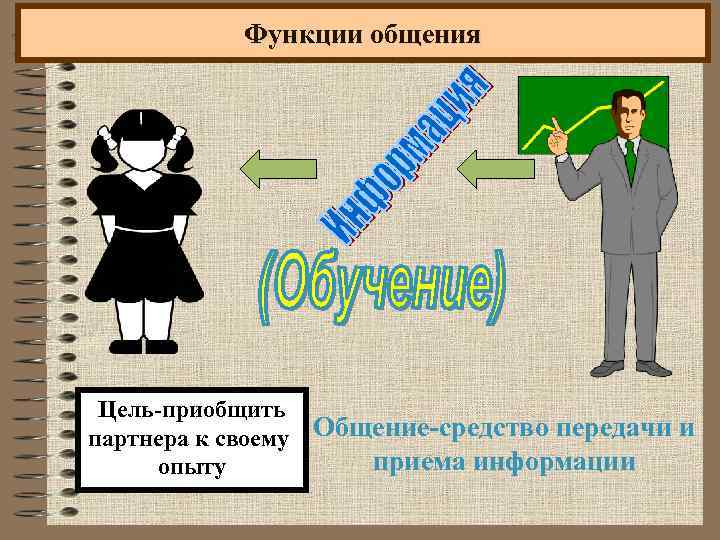 Функции общения

Информация

(Обучение)

Цель-приобщить партнера к своему опыту

Общение-средство передачи и приема информации